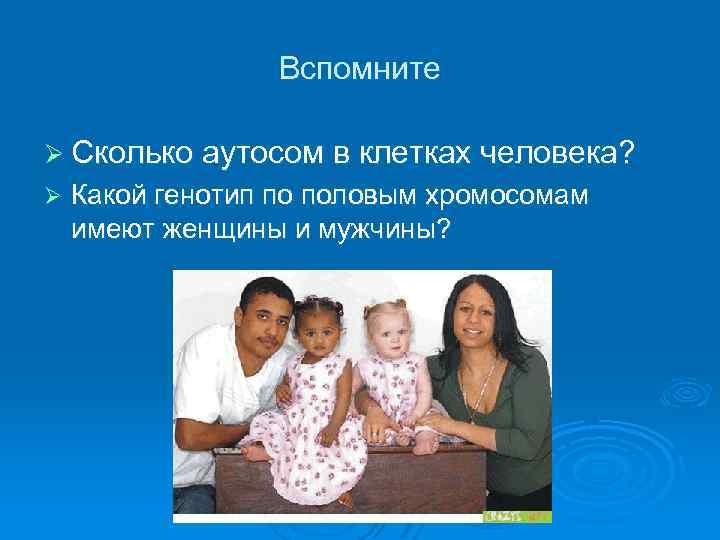 Вспомните

➢ Сколько аутосом в клетках человека?

➢ Какой генотип по половым хромосомам имеют женщины и мужчины?